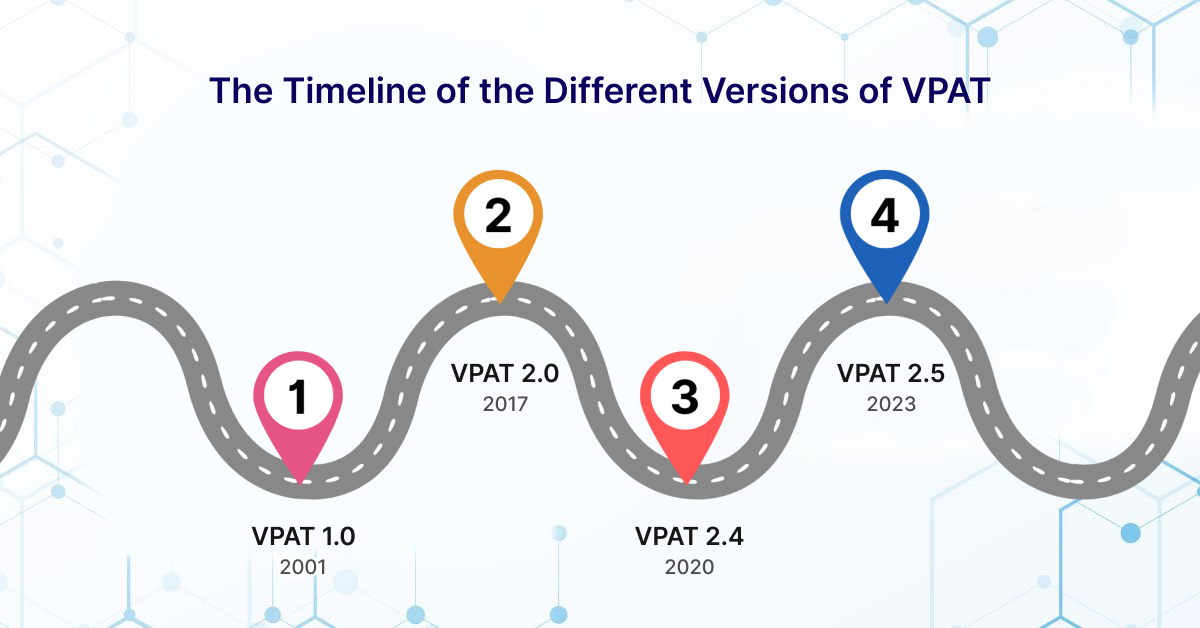 The Timeline of the Different Versions of VPAT

1

VPAT 1.0
2001

2

VPAT 2.0
2017

3

VPAT 2.4
2020

4

VPAT 2.5
2023